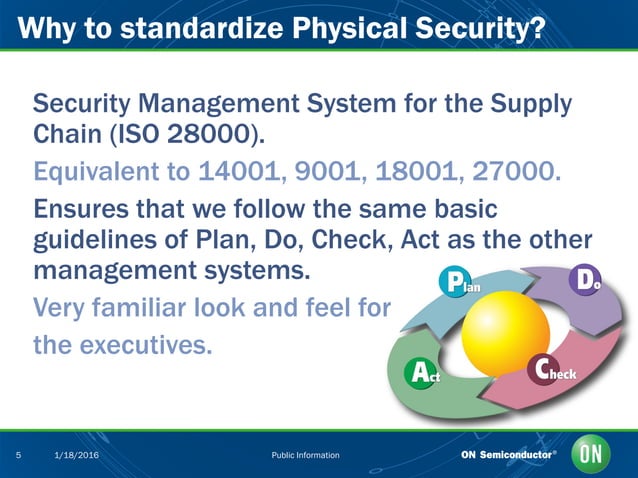 Why to standardize Physical Security?

Security Management System for the Supply Chain (ISO 28000).

Equivalent to 14001, 9001, 18001, 27000.

Ensures that we follow the same basic guidelines of Plan, Do, Check, Act as the other management systems.

Very familiar look and feel for the executives.

Plan

Do

Check

Act

5 1/18/2016 Public Information ON Semiconductor® ON